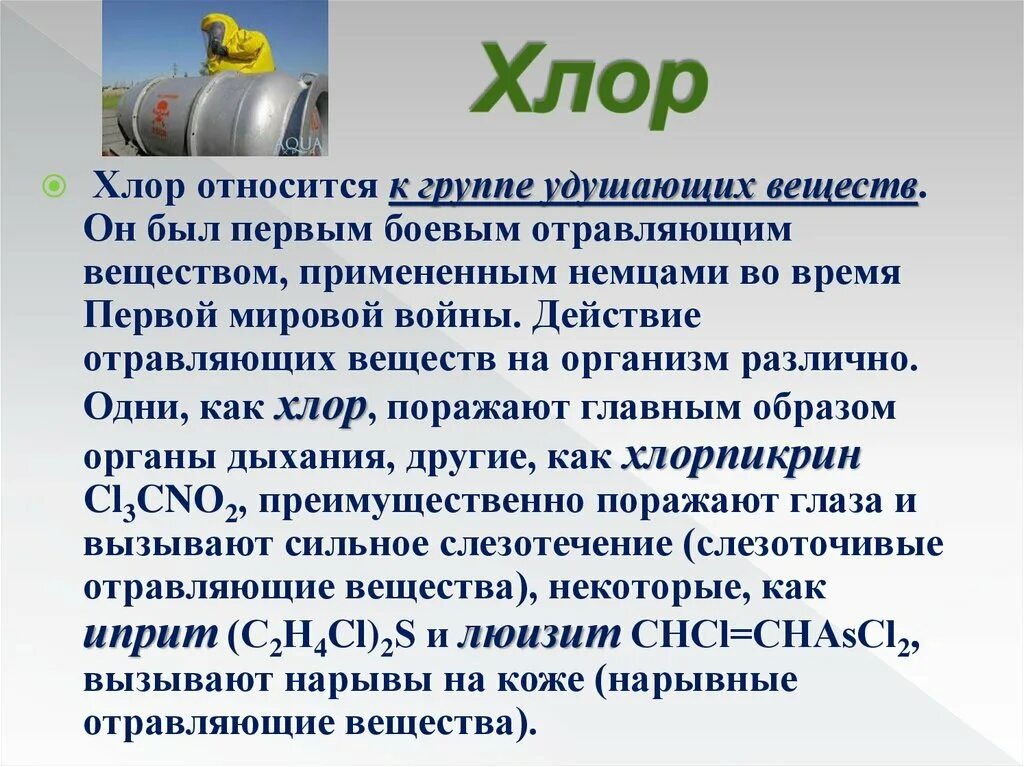 AQUA

Хлор

Хлор относится к группе удушающих веществ. Он был первым боевым отравляющим веществом, примененным немцами во время Первой мировой войны. Действие отравляющих веществ на организм различно. Одни, как хлор, поражают главным образом органы дыхания, другие, как хлорпикрин $Cl_3CNO_2$, преимущественно поражают глаза и вызывают сильное слезотечение (слезоточивые отравляющие вещества), некоторые, как иприт $(C_2H_4Cl)_2S$ и люизит $CHCl=CHAsCl_2$, вызывают нарывы на коже (нарывные отравляющие вещества).